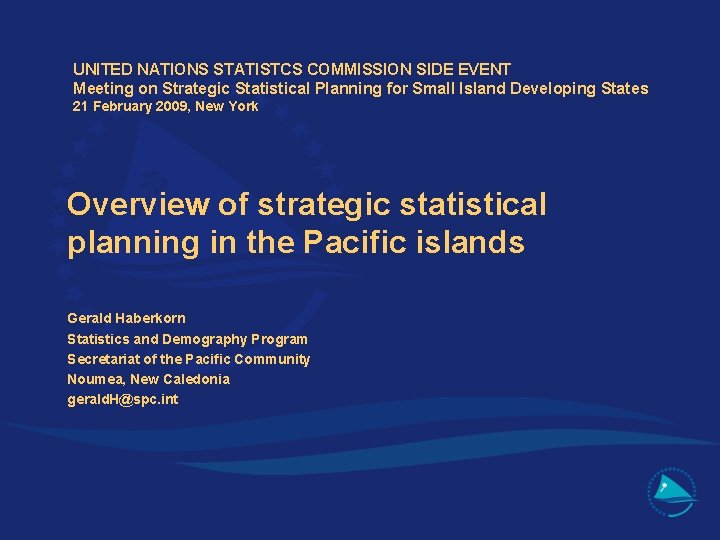 UNITED NATIONS STATISTCS COMMISSION SIDE EVENT
Meeting on Strategic Statistical Planning for Small Island Developing States
21 February 2009, New York

Overview of strategic statistical planning in the Pacific islands

Gerald Haberkorn
Statistics and Demography Program
Secretariat of the Pacific Community
Noumea, New Caledonia
geraldH@spc.int